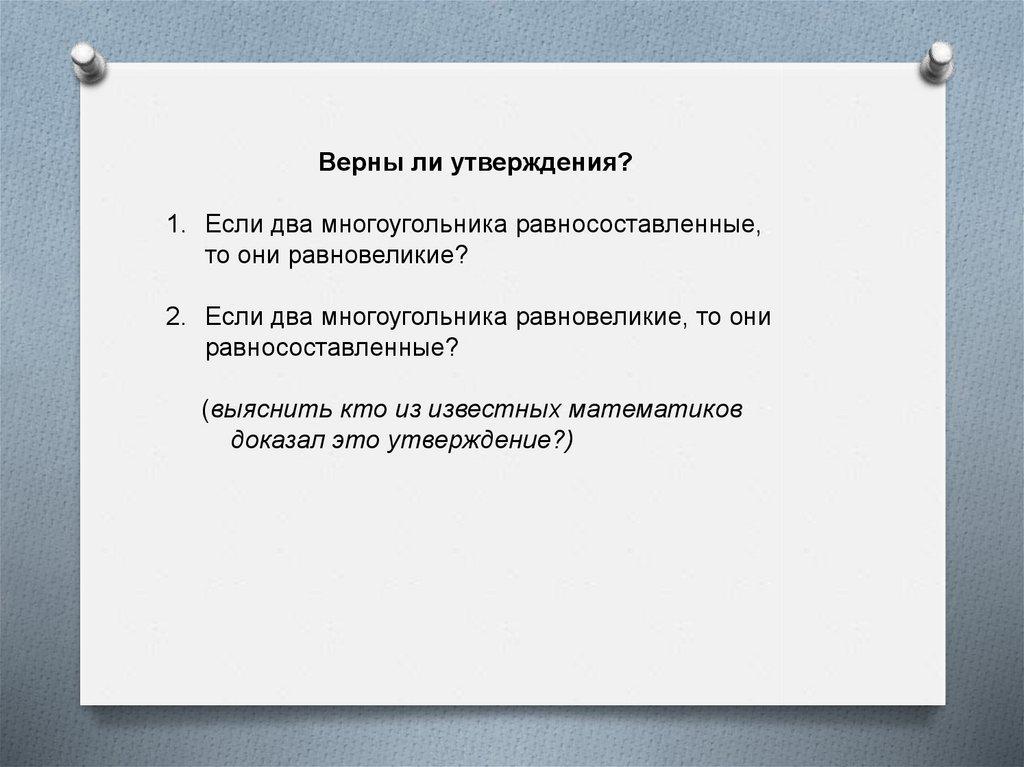 Верны ли утверждения?

1. Если два многоугольника равносоставленные, то они равновеликие?

2. Если два многоугольника равновеликие, то они равносоставленные?

(выяснить кто из известных математиков доказал это утверждение?)